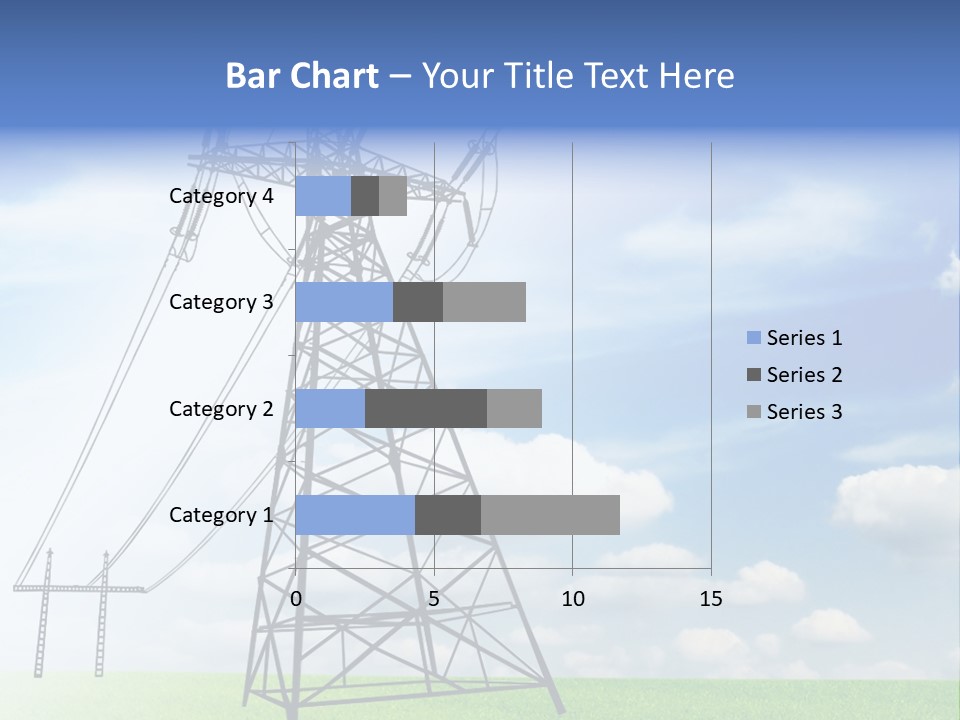 Bar Chart – Your Title Text Here

Category 4
Category 3
Category 2
Category 1

0
5
10
15

Series 1
Series 2
Series 3